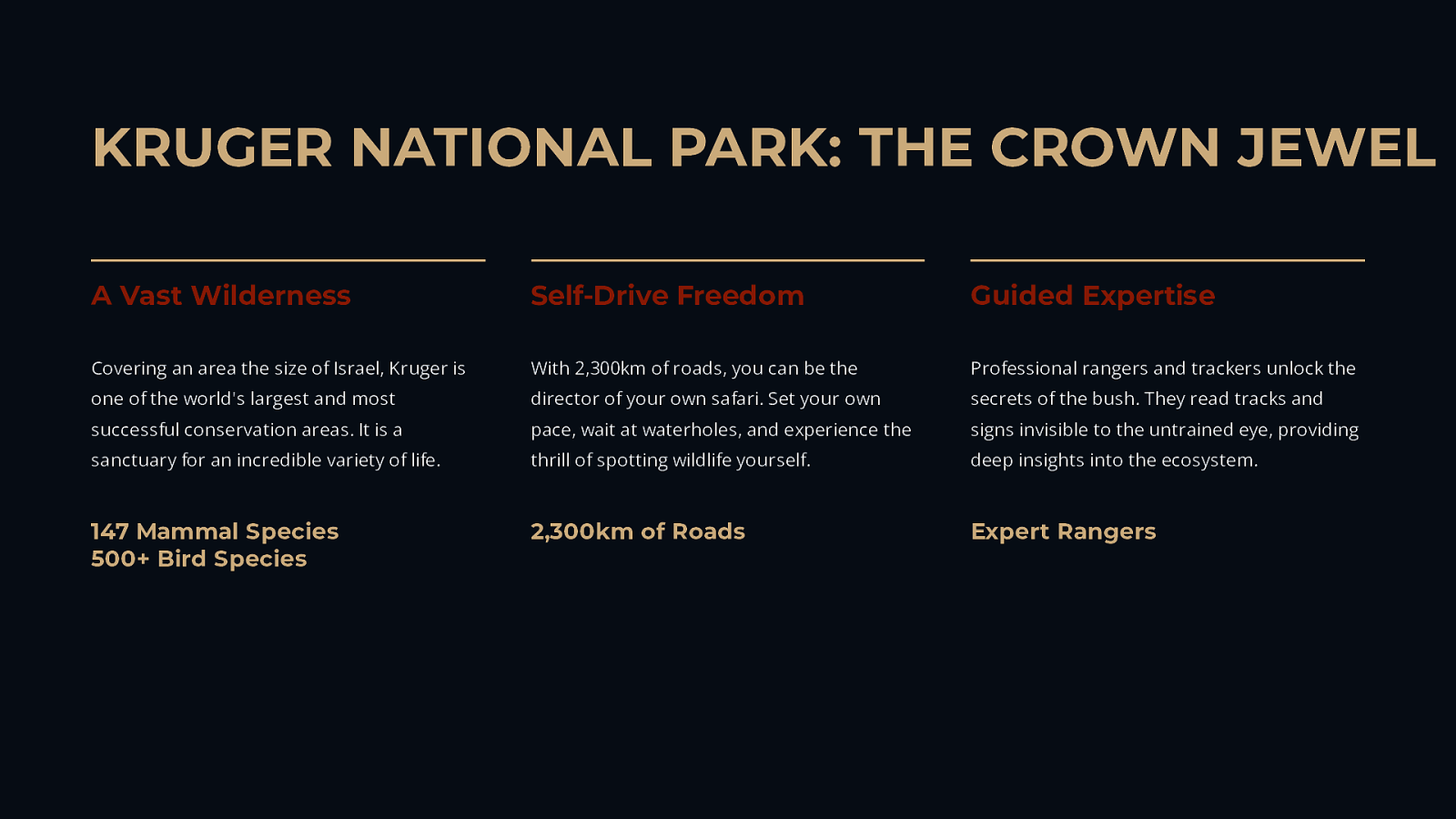 KRUGER NATIONAL PARK: THE CROWN JEWEL

A Vast Wilderness

Covering an area the size of Israel, Kruger is one of the world's largest and most successful conservation areas. It is a sanctuary for an incredible variety of life.

147 Mammal Species
500+ Bird Species

Self-Drive Freedom

With 2,300km of roads, you can be the director of your own safari. Set your own pace, wait at waterholes, and experience the thrill of spotting wildlife yourself.

2,300km of Roads

Guided Expertise

Professional rangers and trackers unlock the secrets of the bush. They read tracks and signs invisible to the untrained eye, providing deep insights into the ecosystem.

Expert Rangers